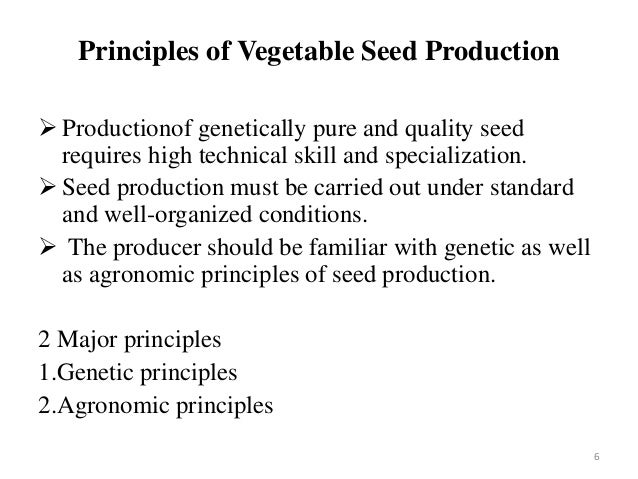 Principles of Vegetable Seed Production

➢ Productionof genetically pure and quality seed requires high technical skill and specialization.

➢ Seed production must be carried out under standard and well-organized conditions.

➢ The producer should be familiar with genetic as well as agronomic principles of seed production.

2 Major principles
1.Genetic principles
2.Agronomic principles

6